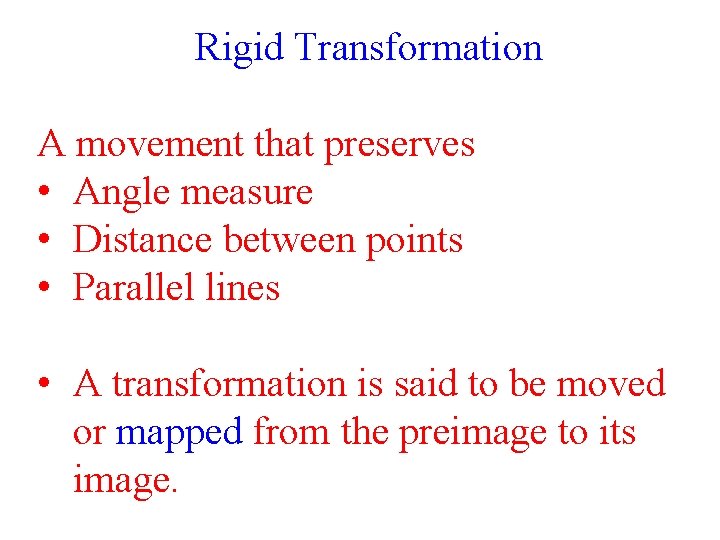 Rigid Transformation

A movement that preserves
• Angle measure
• Distance between points
• Parallel lines

• A transformation is said to be moved or mapped from the preimage to its image.